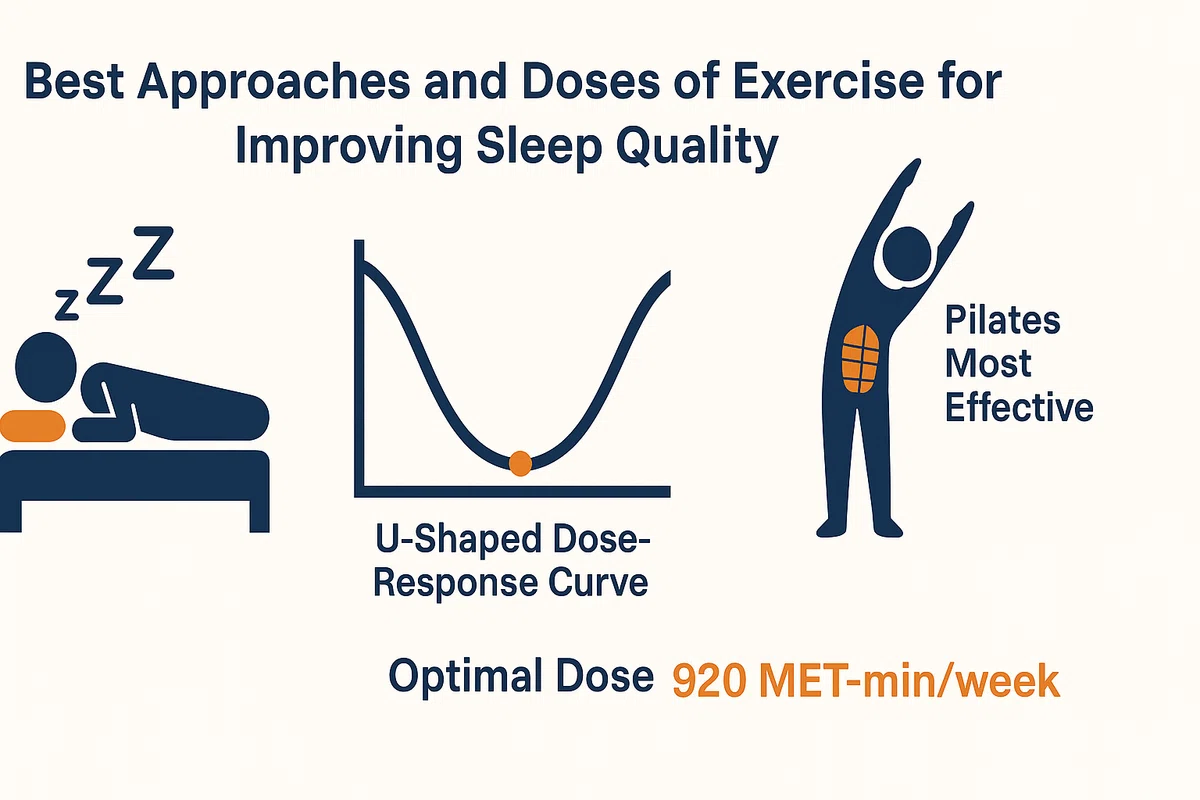 Best Approaches and Doses of Exercise for Improving Sleep Quality

z Z Z

U-Shaped Dose-Response Curve

Pilates Most Effective

Optimal Dose 920 MET-min/week